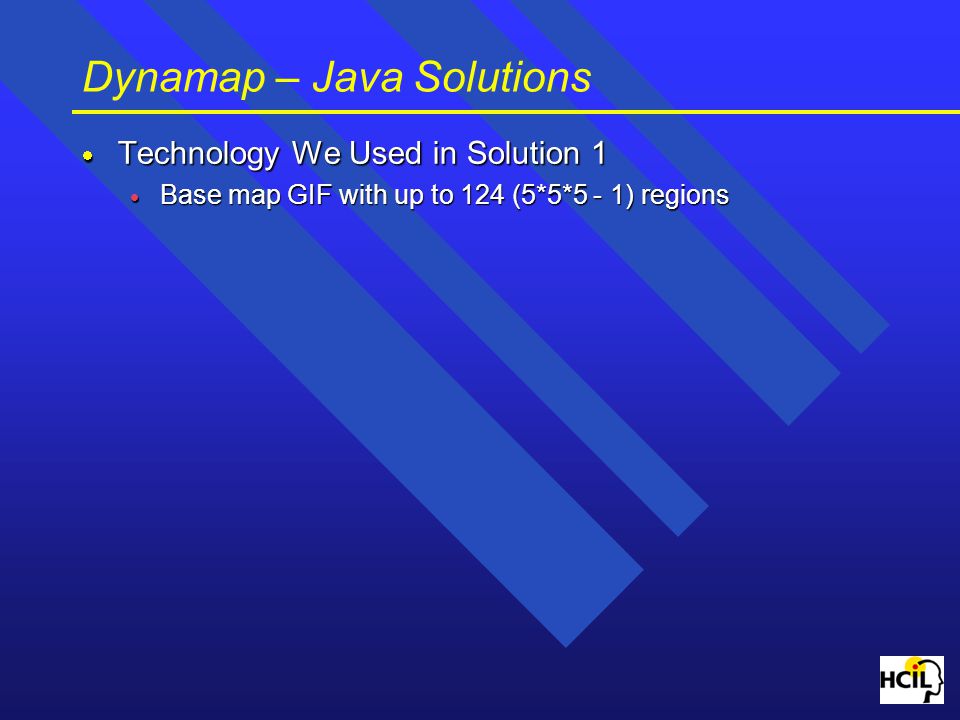 Dynamap – Java Solutions

Technology We Used in Solution 1

Base map GIF with up to 124 (5*5*5 - 1) regions

HCIL